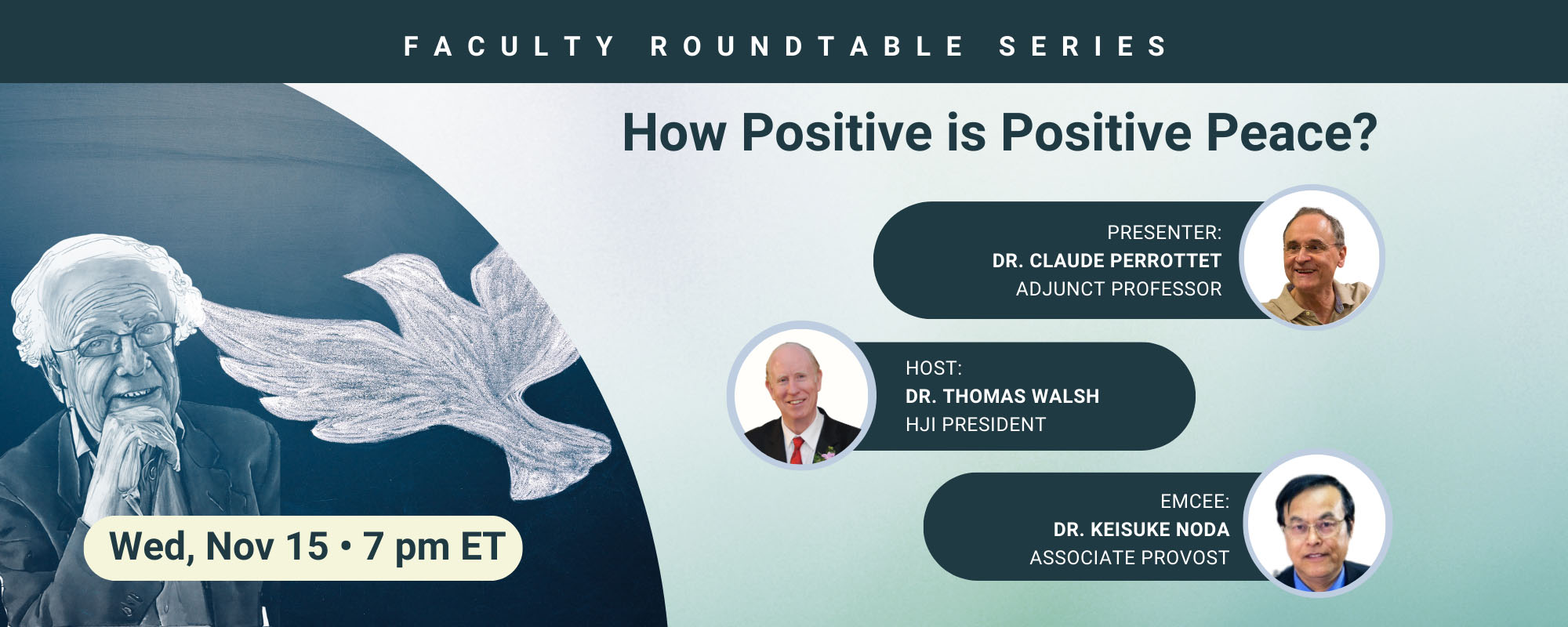 FACULTY ROUNDTABLE SERIES

How Positive is Positive Peace?

PRESENTER:
DR. CLAUDE PERROTTET
ADJUNCT PROFESSOR

HOST:
DR. THOMAS WALSH
HJI PRESIDENT

EMCEE:
DR. KEISUKE NODA
ASSOCIATE PROVOST

Wed, Nov 15 • 7 pm ET